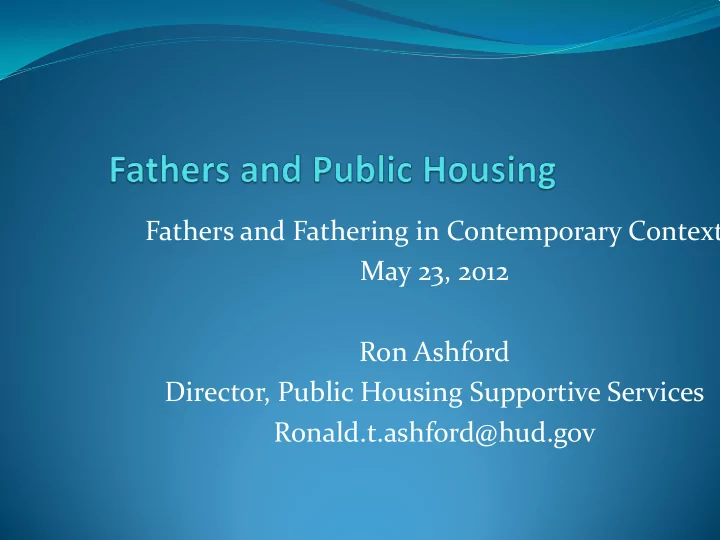 Fathers and Public Housing

Fathers and Fathering in Contemporary Context
May 23, 2012

Ron Ashford
Director, Public Housing Supportive Services
Ronald.t.ashford@hud.gov